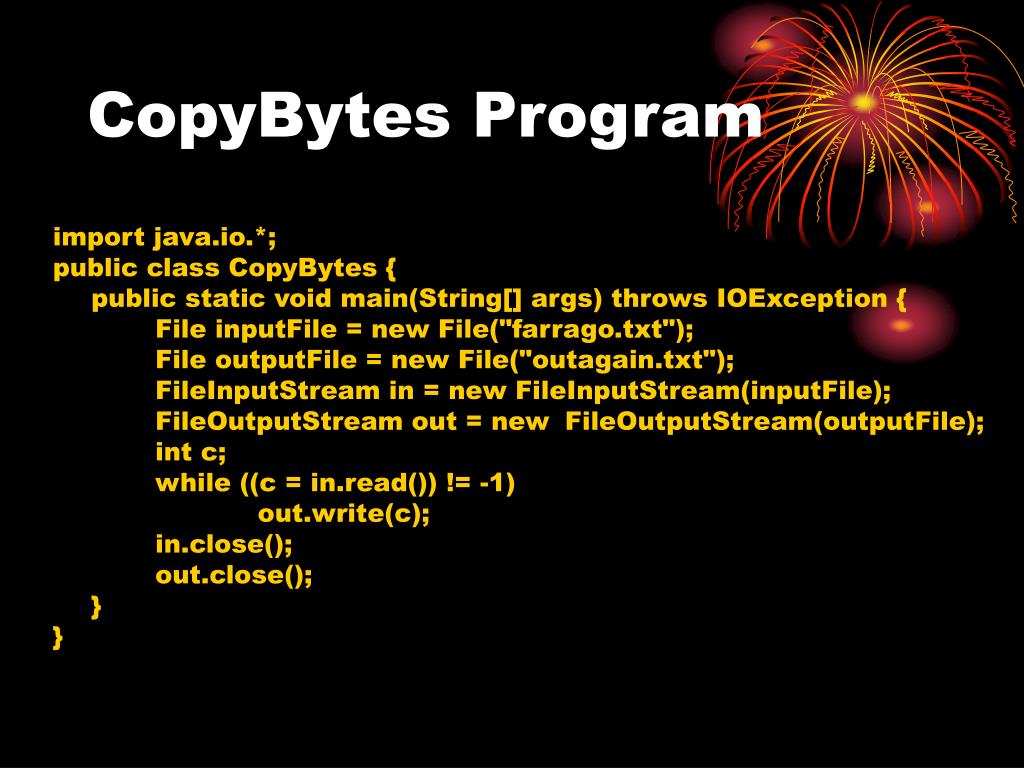 CopyBytes Program

import java.io.*;
public class CopyBytes {
public static void main(String[] args) throws IOException {
File inputFile = new File("farrago.txt");
File outputFile = new File("outagain.txt");
FileInputStream in = new FileInputStream(inputFile);
FileOutputStream out = new FileOutputStream(outputFile);
int c;
while ((c = in.read()) != -1)
out.write(c);
in.close();
out.close();
}
}